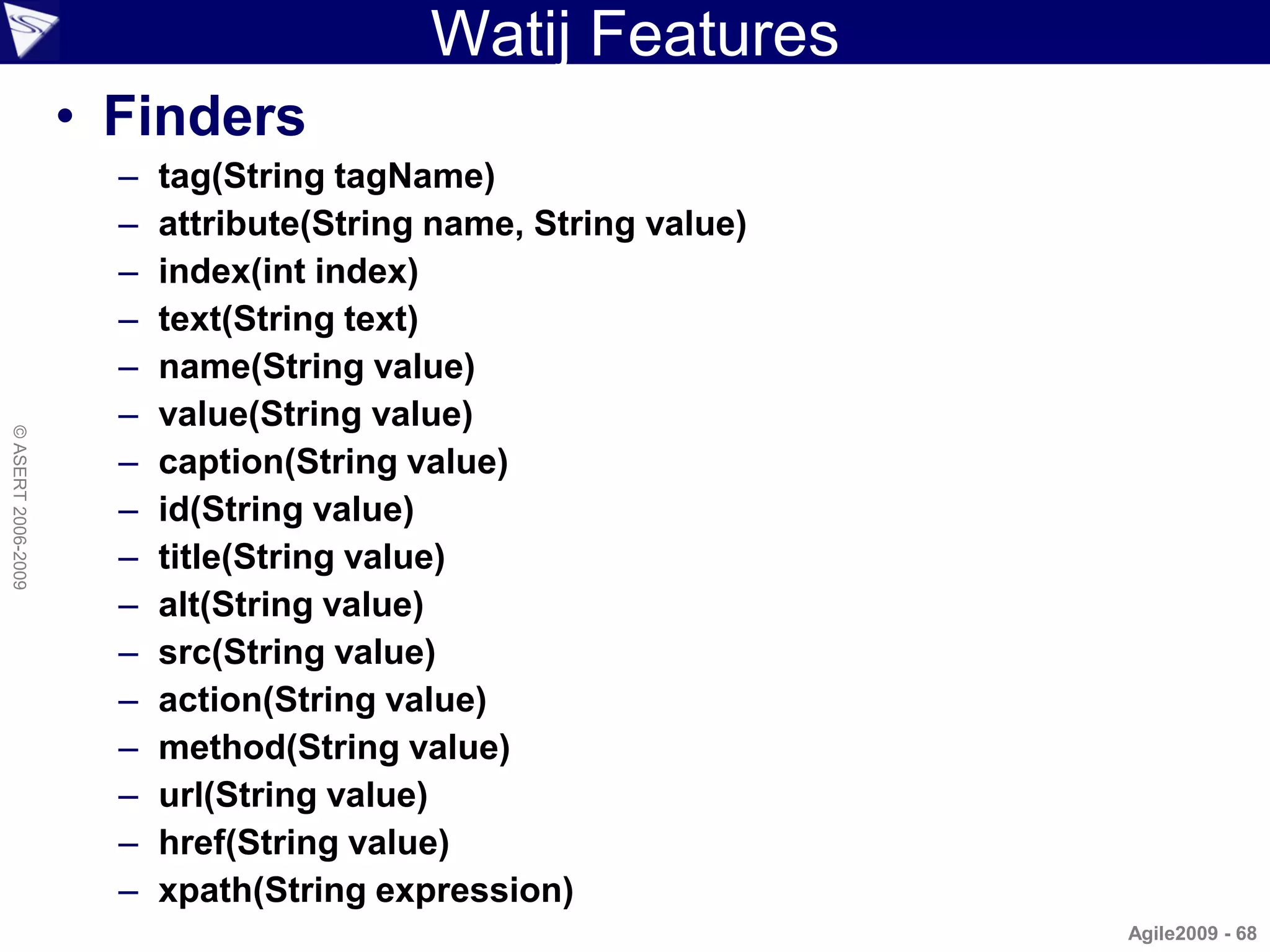 Watij Features

• Finders
– tag(String tagName)
– attribute(String name, String value)
– index(int index)
– text(String text)
– name(String value)
– value(String value)
– caption(String value)
– id(String value)
– title(String value)
– alt(String value)
– src(String value)
– action(String value)
– method(String value)
– url(String value)
– href(String value)
– xpath(String expression)

© ASERT 2006-2009

Agile2009 - 68